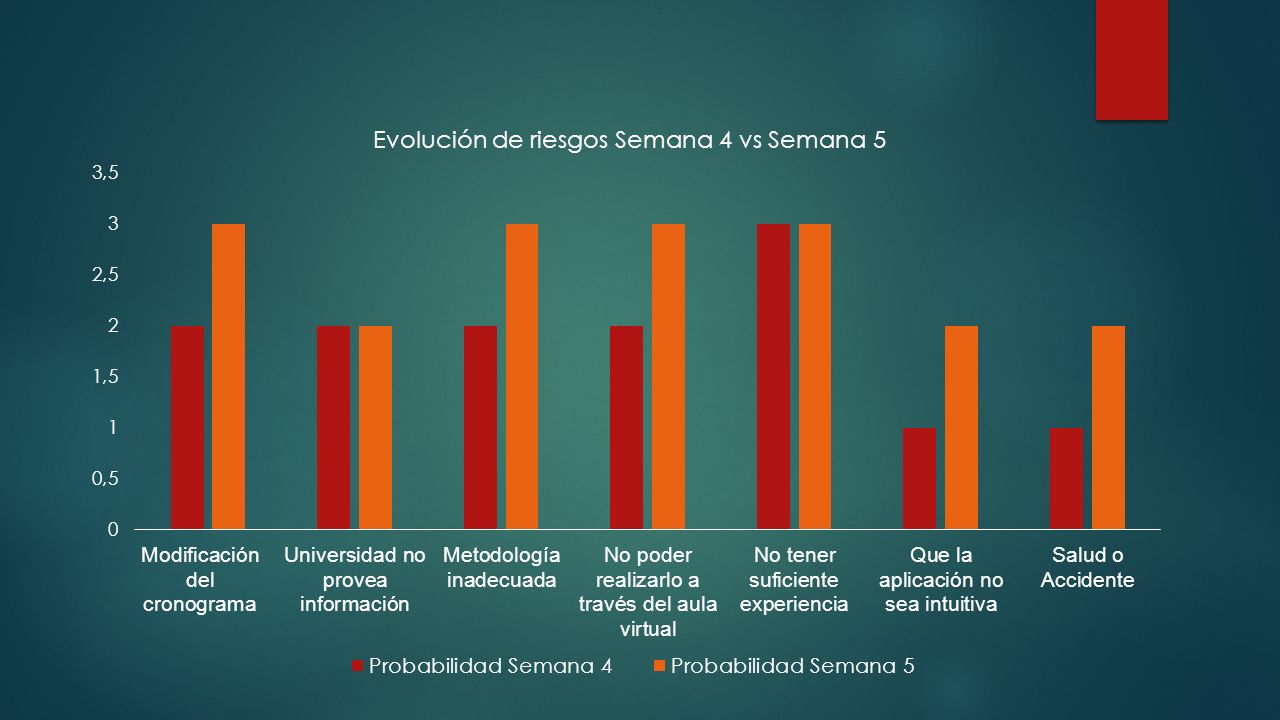 Evolución de riesgos Semana 4 vs Semana 5

3,5
3
2,5
2
1,5
1
0,5
0

Modificación del cronograma
Universidad no provea información
Metodología inadecuada
No poder realizarlo a través del aula virtual
No tener suficiente experiencia
Que la aplicación no sea intuitiva
Salud o Accidente

Probabilidad Semana 4
Probabilidad Semana 5